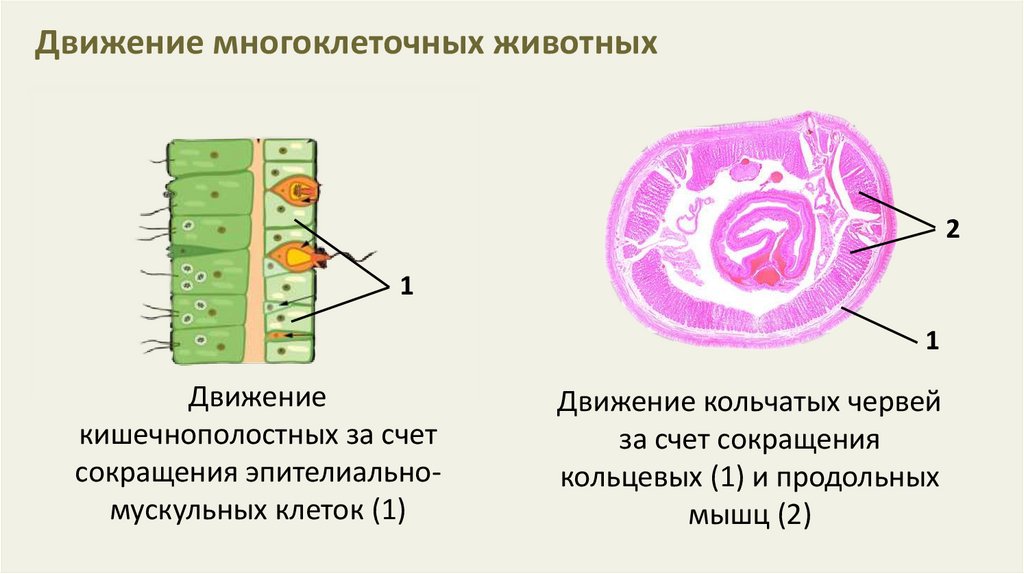 Движение многоклеточных животных

1

Движение кишечнополостных за счет сокращения эпителиально-мускульных клеток (1)

2

1

Движение кольчатых червей за счет сокращения кольцевых (1) и продольных мышц (2)